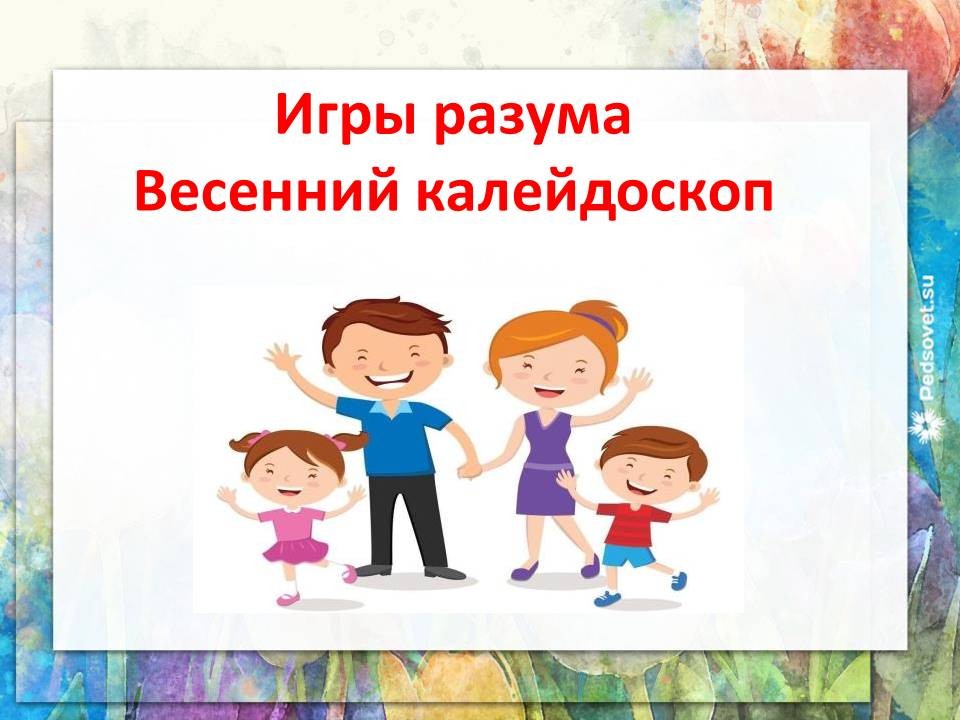 Игры разума
Весенний калейдоскоп

Pedsovet.su